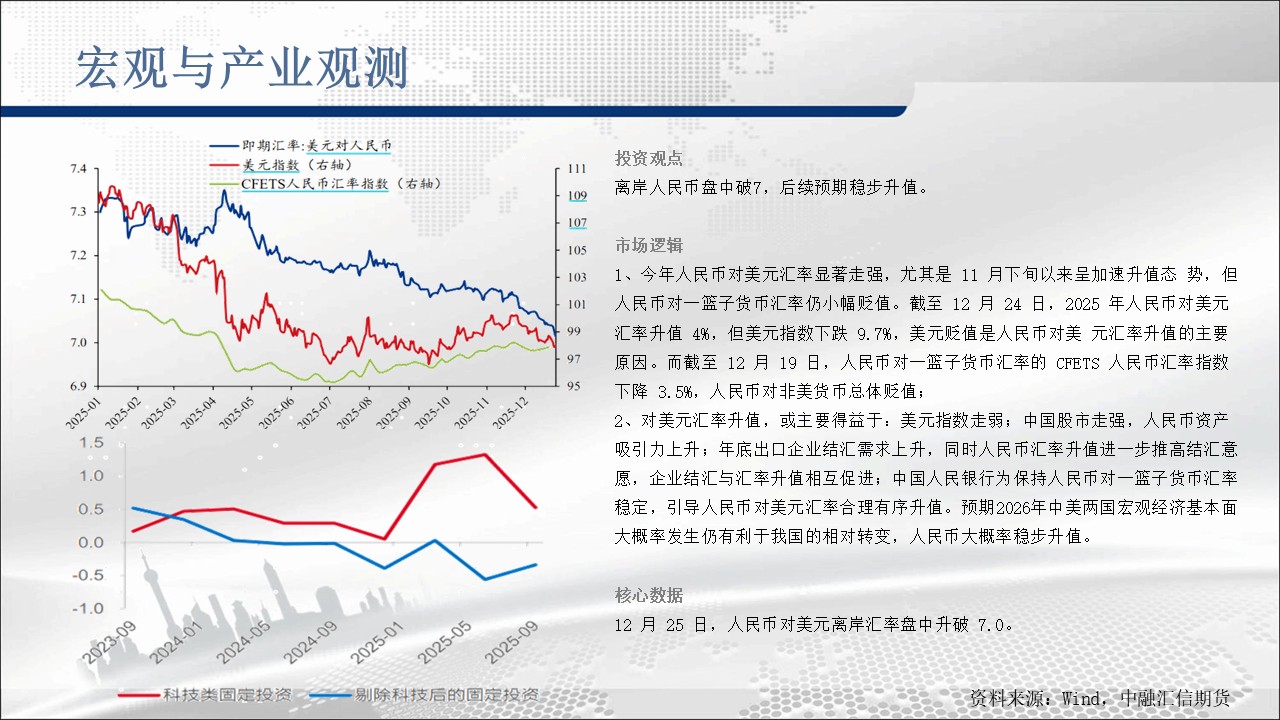 宏观与产业观测

即期汇率:美元对人民币
美元指数（右轴）
CFETS人民币汇率指数（右轴）

7.4
7.3
7.2
7.1
7.0
6.9

111
109
107
105
103
101
99
97
95

2025-01
2025-02
2025-03
2025-04
2025-05
2025-06
2025-07
2025-08
2025-09
2025-10
2025-11
2025-12

1.5
1.0
0.5
0.0
-0.5
-1.0

2023-09
2024-01
2024-05
2024-09
2025-01
2025-05
2025-09

科技类固定投资
剔除科技后的固定投资

投资观点
离岸人民币盘中破7，后续预期稳步升值。

市场逻辑
1、今年人民币对美元汇率显著走强，尤其是 11 月下旬以来呈加速升值态 势，但人民币对一篮子货币汇率仍小幅贬值。截至 12 月 24 日，2025 年人民币对美元汇率升值 4%，但美元指数下跌 9.7%，美元贬值是人民币对美 元汇率升值的主要原因。而截至 12 月 19 日，人民币对一篮子货币汇率的 CFETS 人民币汇率指数下降 3.5%，人民币对非美货币总体贬值；
2、对美元汇率升值，或主要得益于：美元指数走弱；中国股市走强，人民币资产吸引力上升；年底出口企业结汇需求上升，同时人民币汇率升值进一步推高结汇意愿，企业结汇与汇率升值相互促进；中国人民银行为保持人民币对一篮子货币汇率稳定，引导人民币对美元汇率合理有序升值。预期2026年中美两国宏观经济基本面大概率发生仍有利于我国的相对转变，人民币大概率稳步升值。

核心数据
12 月 25 日，人民币对美元离岸汇率盘中升破 7.0。

资料来源：Wind，中融汇信期货